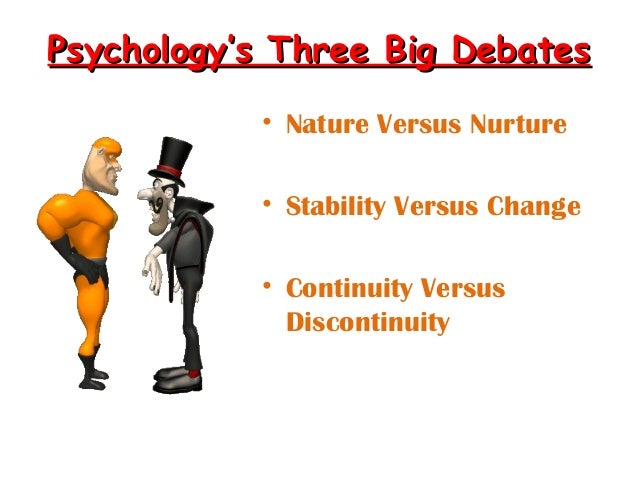 Psychology's Three Big Debates

• Nature Versus Nurture

• Stability Versus Change

• Continuity Versus Discontinuity